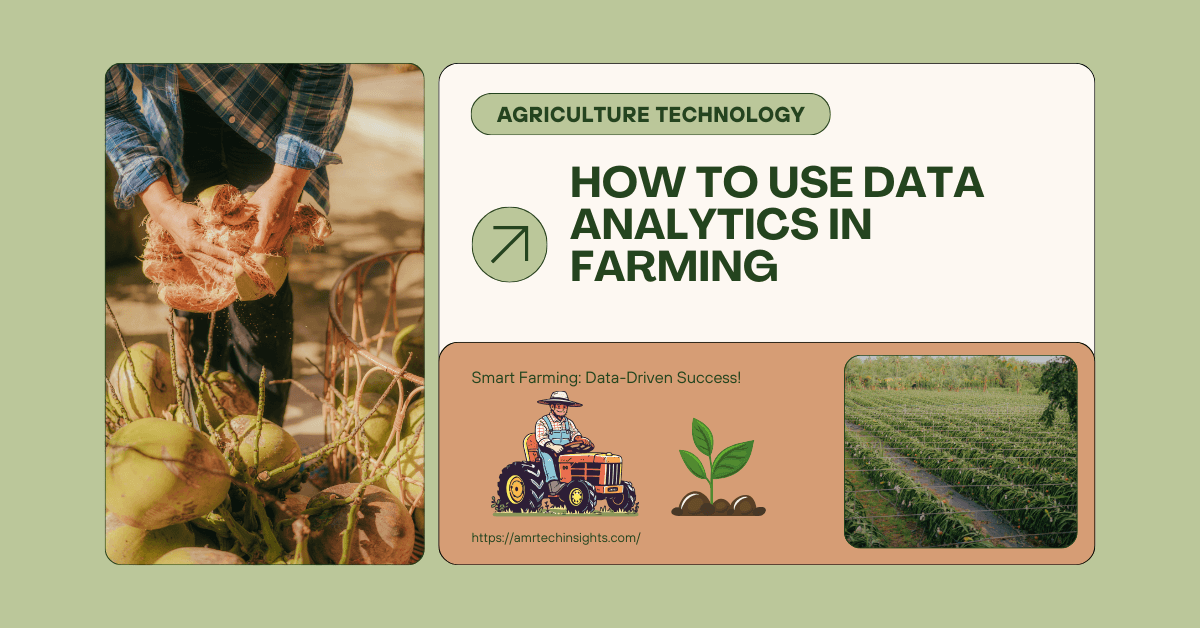 AGRICULTURE TECHNOLOGY

HOW TO USE DATA ANALYTICS IN FARMING

Smart Farming: Data-Driven Success!

https://amrtechinsights.com/